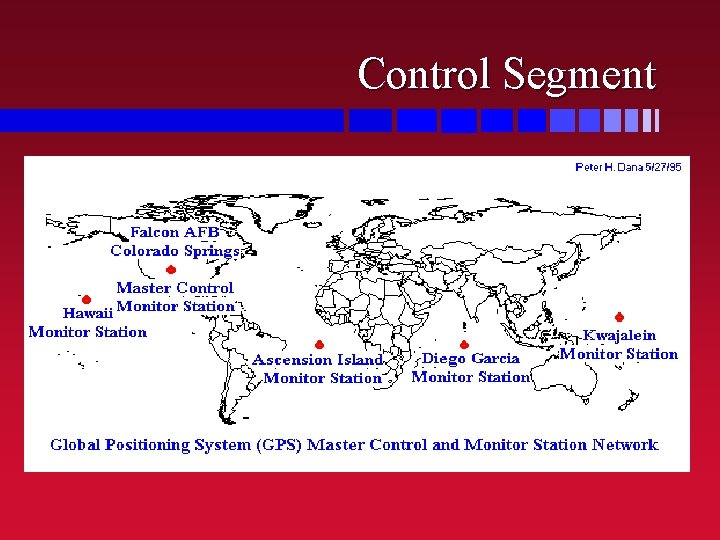 Control Segment

Peter H. Dana 5/27/95

Falcon AFB
Colorado Springs

Master Control
Monitor Station

Hawaii
Monitor Station

Ascension Island
Monitor Station

Diego Garcia
Monitor Station

Kwajalein
Monitor Station

Global Positioning System (GPS) Master Control and Monitor Station Network